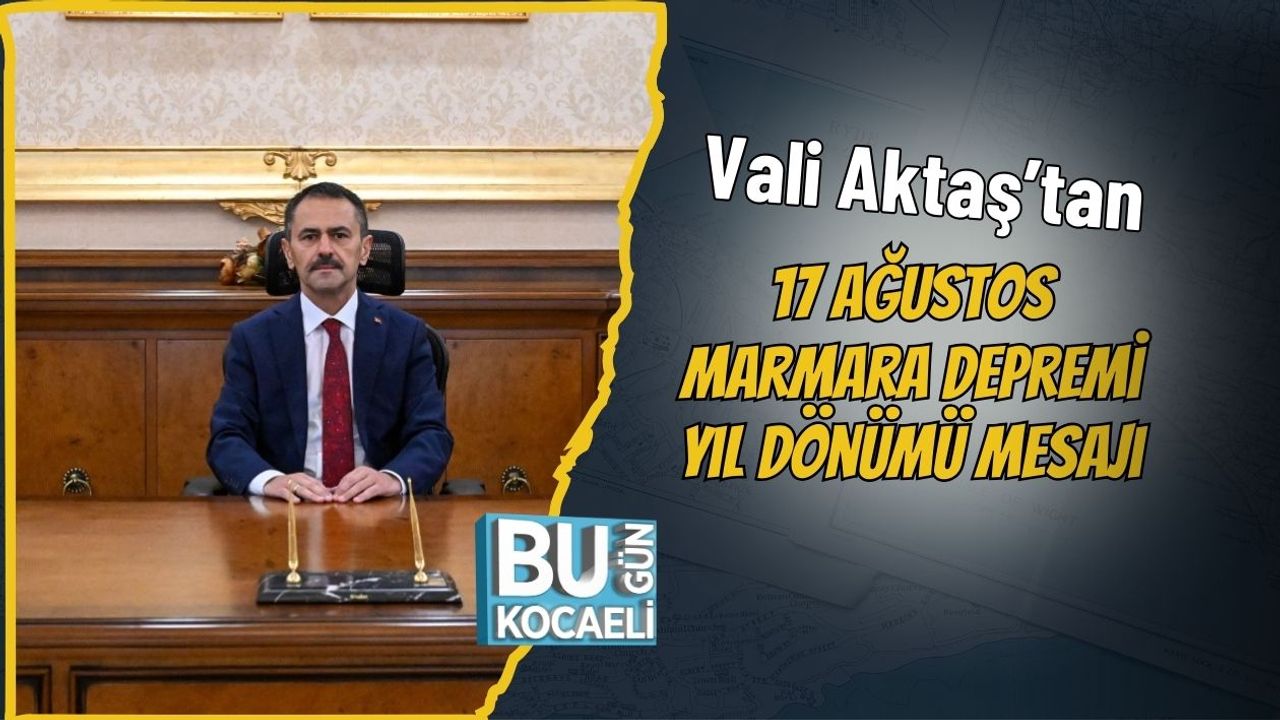 Vali Aktaş'tan

17 AĞUSTOS MARMARA DEPREMİ YIL DÖNÜMÜ MESAJI

BU GÜN KOCAELİ